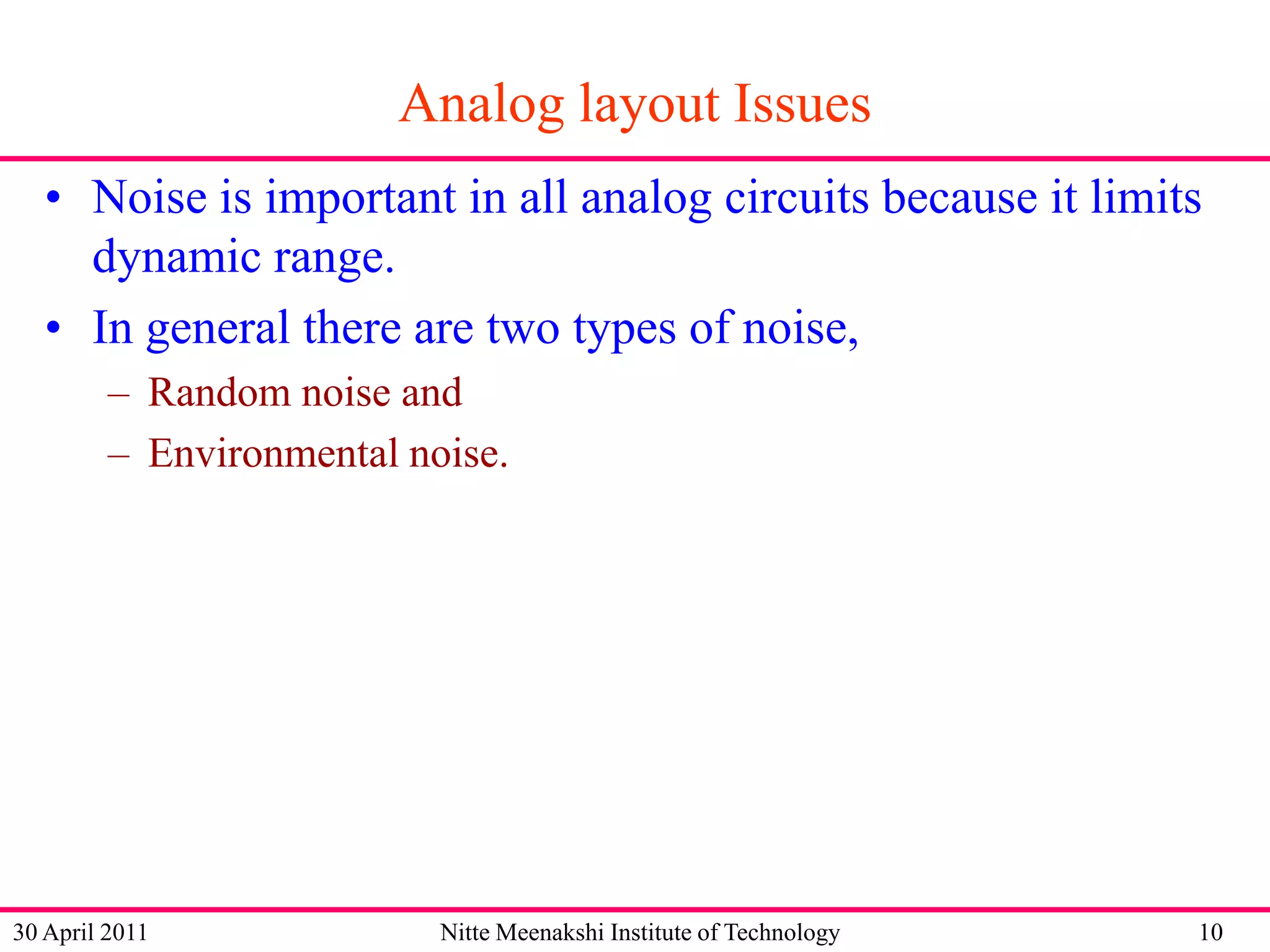 Analog layout Issues

• Noise is important in all analog circuits because it limits dynamic range.

• In general there are two types of noise,

– Random noise and

– Environmental noise.

30 April 2011

Nitte Meenakshi Institute of Technology

10